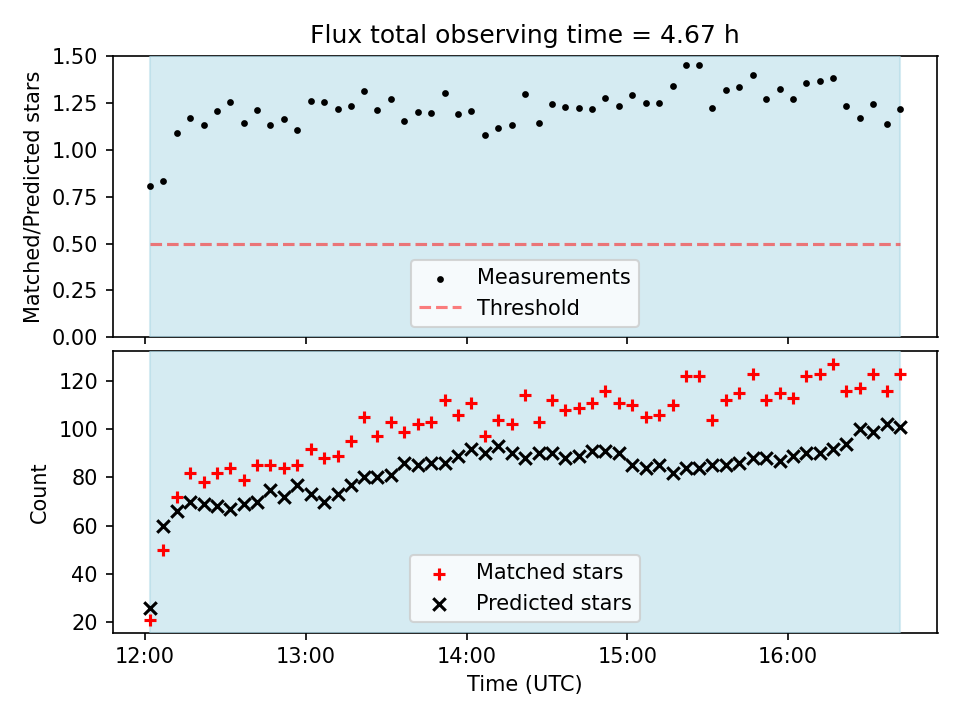 Flux total observing time = 4.67 h

Matched/Predicted stars

1.50
1.25
1.00
0.75
0.50
0.25
0.00

Measurements
Threshold

Count

120
100
80
60
40
20

Matched stars
Predicted stars

12:00
13:00
14:00
15:00
16:00

Time (UTC)